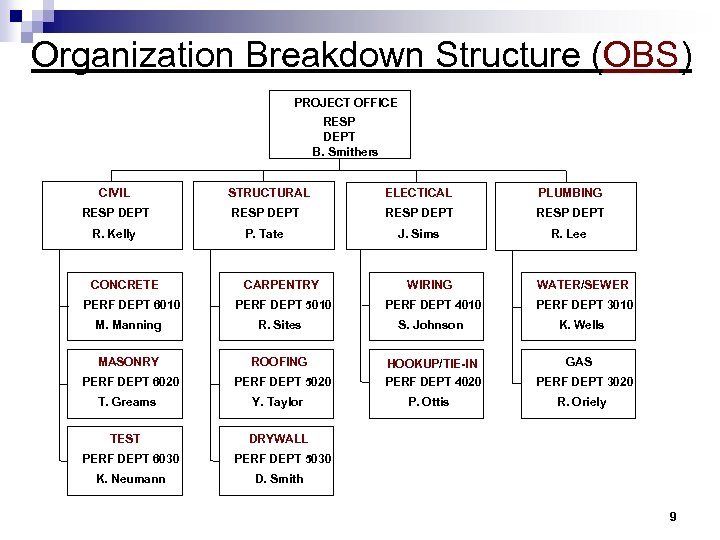 Organization Breakdown Structure (OBS)

PROJECT OFFICE
RESP
DEPT
B. Smithers

CIVIL
RESP DEPT
R. Kelly

CONCRETE
PERF DEPT 6010
M. Manning

MASONRY
PERF DEPT 6020
T. Greams

TEST
PERF DEPT 6030
K. Neumann

STRUCTURAL
RESP DEPT
P. Tate

CARPENTRY
PERF DEPT 5010
R. Sites

ROOFING
PERF DEPT 5020
Y. Taylor

DRYWALL
PERF DEPT 5030
D. Smith

ELECTICAL
RESP DEPT
J. Sims

WIRING
PERF DEPT 4010
S. Johnson

HOOKUP/TIE-IN
PERF DEPT 4020
P. Ottis

PLUMBING
RESP DEPT
R. Lee

WATER/SEWER
PERF DEPT 3010
K. Wells

GAS
PERF DEPT 3020
R. Oriely

9